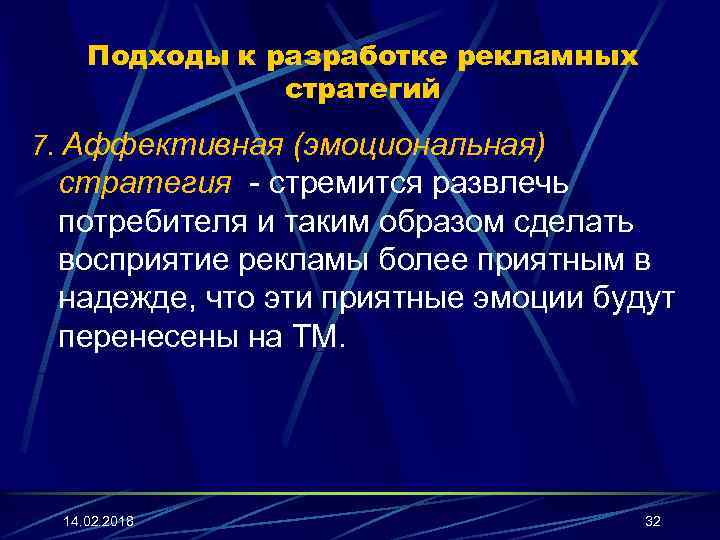 Подходы к разработке рекламных стратегий

7. Аффективная (эмоциональная) стратегия - стремится развлечь потребителя и таким образом сделать восприятие рекламы более приятным в надежде, что эти приятные эмоции будут перенесены на ТМ.

14.02.2018

32